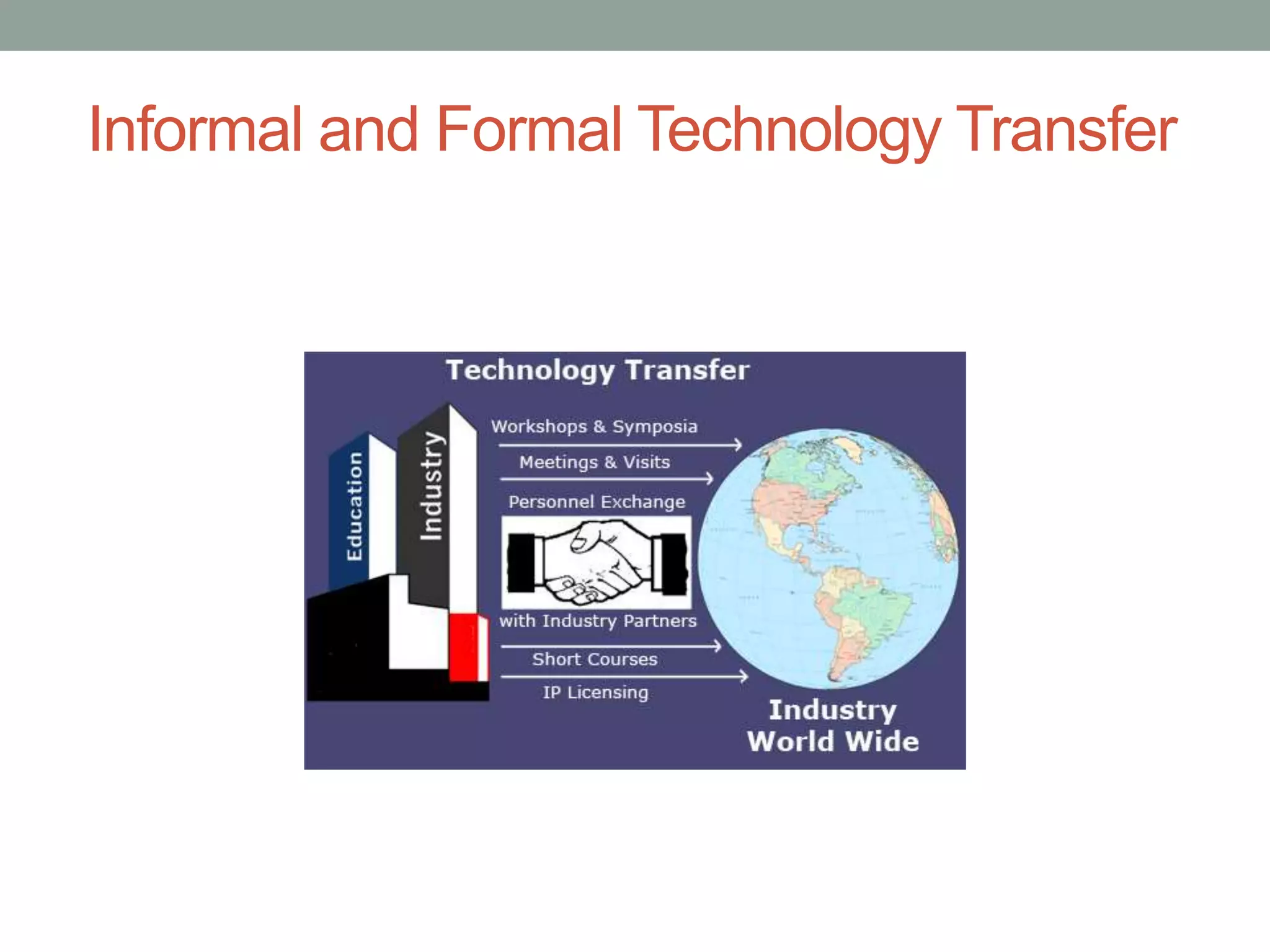 Informal and Formal Technology Transfer

Technology Transfer

Education

Industry

Workshops & Symposia

Meetings & Visits

Personnel Exchange

with Industry Partners

Short Courses

IP Licensing

Industry
World Wide